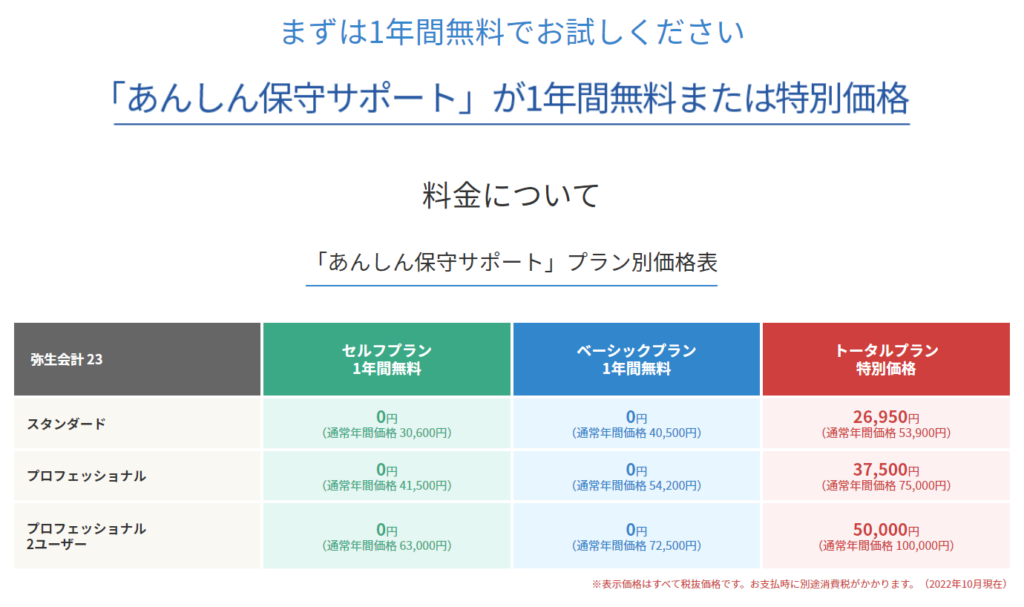 まずは1年間無料でお試しください

「あんしん保守サポート」が1年間無料または特別価格

料金について

「あんしん保守サポート」プラン別価格表

| 弥生会計 23 | セルフプラン 1年間無料 | ベーシックプラン 1年間無料 | トータルプラン 特別価格 |
|---|---|---|---|
| スタンダード | 0円 (通常年間価格 30,600円) | 0円 (通常年間価格 40,500円) | 26,950円 (通常年間価格 53,900円) |
| プロフェッショナル | 0円 (通常年間価格 41,500円) | 0円 (通常年間価格 54,200円) | 37,500円 (通常年間価格 75,000円) |
| プロフェッショナル 2ユーザー | 0円 (通常年間価格 63,000円) | 0円 (通常年間価格 72,500円) | 50,000円 (通常年間価格 100,000円) |

※表示価格はすべて税抜価格です。お支払時に別途消費税がかかります。（2022年10月現在）